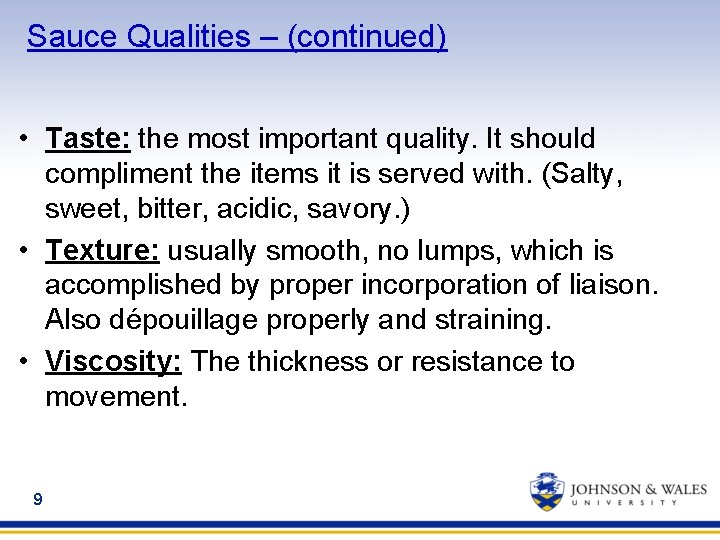 Sauce Qualities – (continued)

• Taste: the most important quality. It should compliment the items it is served with. (Salty, sweet, bitter, acidic, savory.)
• Texture: usually smooth, no lumps, which is accomplished by proper incorporation of liaison. Also dépouillage properly and straining.
• Viscosity: The thickness or resistance to movement.

9

JOHNSON & WALES UNIVERSITY